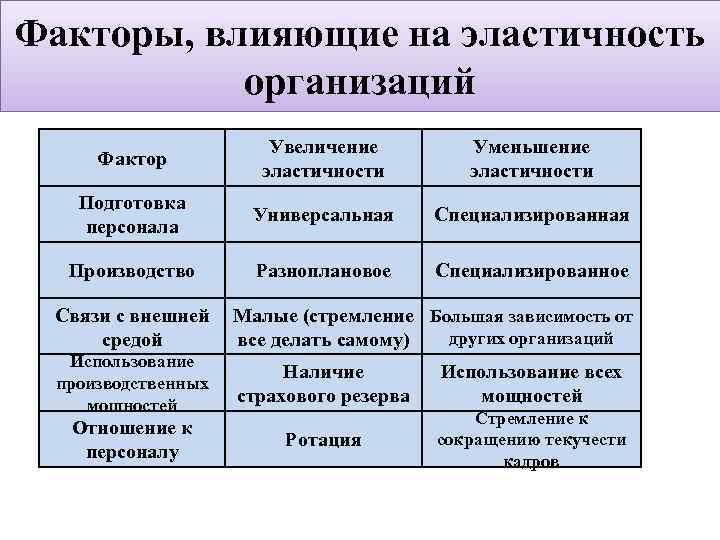 Факторы, влияющие на эластичность организаций

| Фактор | Увеличение эластичности | Уменьшение эластичности |
|---|---|---|
| Подготовка персонала | Универсальная | Специализированная |
| Производство | Разноплановое | Специализированное |
| Связи с внешней средой | Малые (стремление все делать самому) | Большая зависимость от других организаций |
| Использование производственных мощностей | Наличие страхового резерва | Использование всех мощностей |
| Отношение к персоналу | Ротация | Стремление к сокращению текучести кадров |